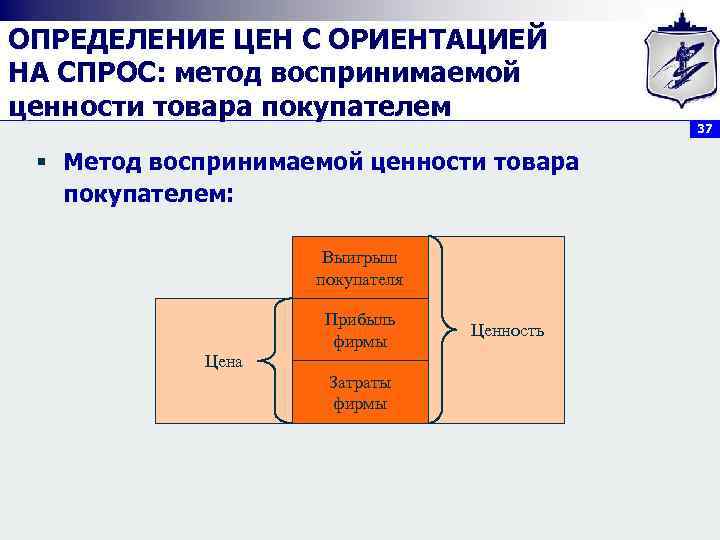 ОПРЕДЕЛЕНИЕ ЦЕН С ОРИЕНТАЦИЕЙ НА СПРОС: метод воспринимаемой ценности товара покупателем

37

▪ Метод воспринимаемой ценности товара покупателем:

Выигрыш покупателя

Прибыль фирмы

Затраты фирмы

Цена

Ценность